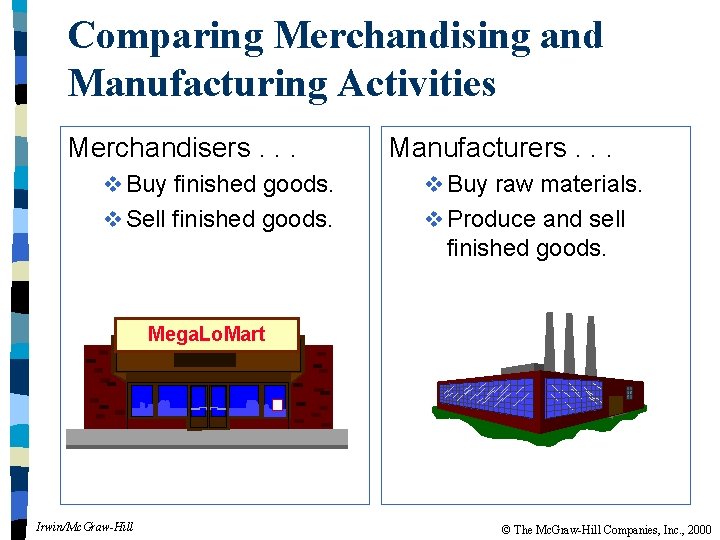 Comparing Merchandising and Manufacturing Activities

Merchandisers . . .

❖ Buy finished goods.

❖ Sell finished goods.

MegaLoMart

Manufacturers . . .

❖ Buy raw materials.

❖ Produce and sell finished goods.

Irwin/McGraw-Hill

© The McGraw-Hill Companies, Inc., 2000